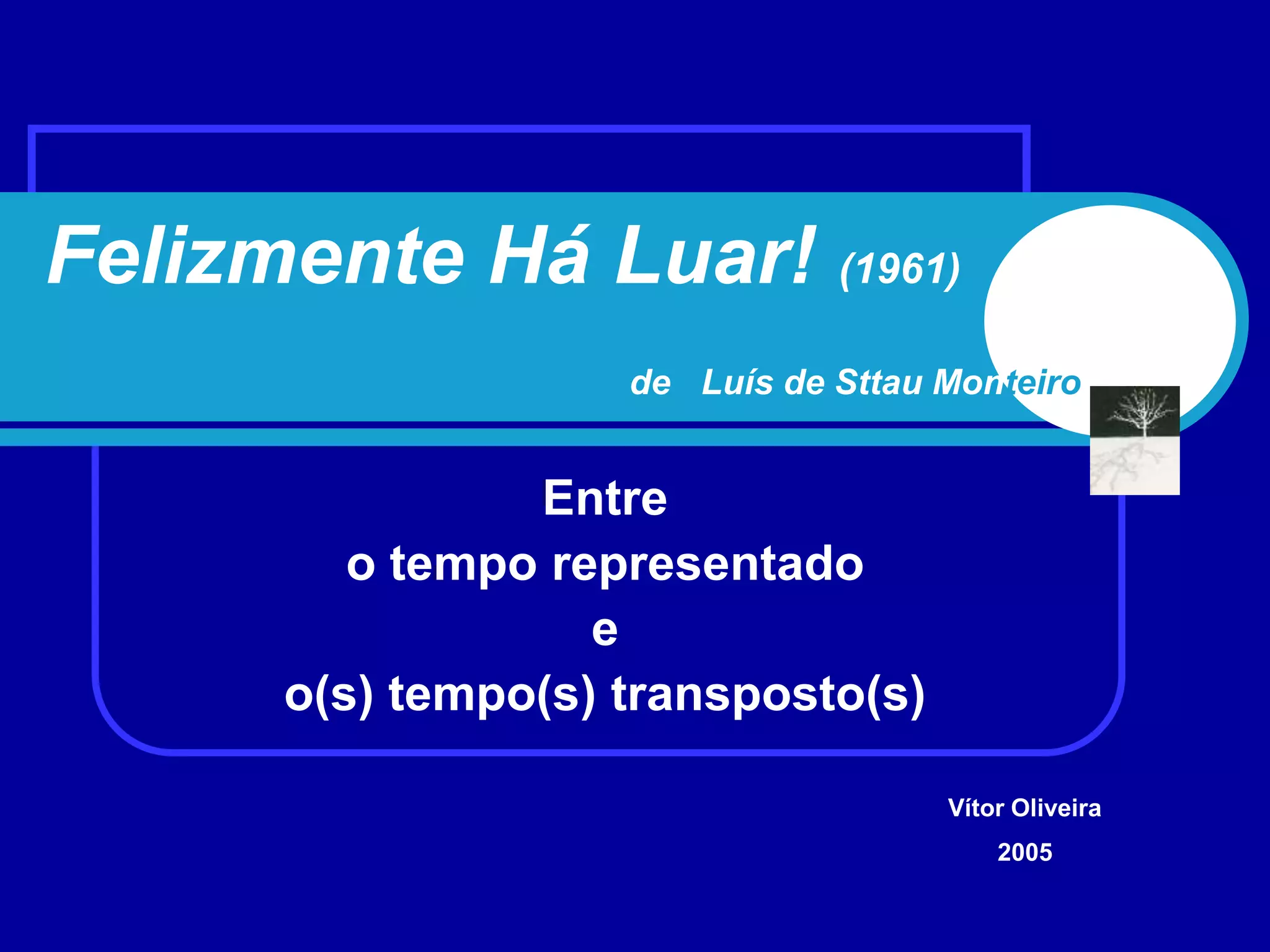 Felizmente Há Luar! (1961)

de Luís de Sttau Monteiro

Entre
o tempo representado
e
o(s) tempo(s) transposto(s)

Vítor Oliveira
2005